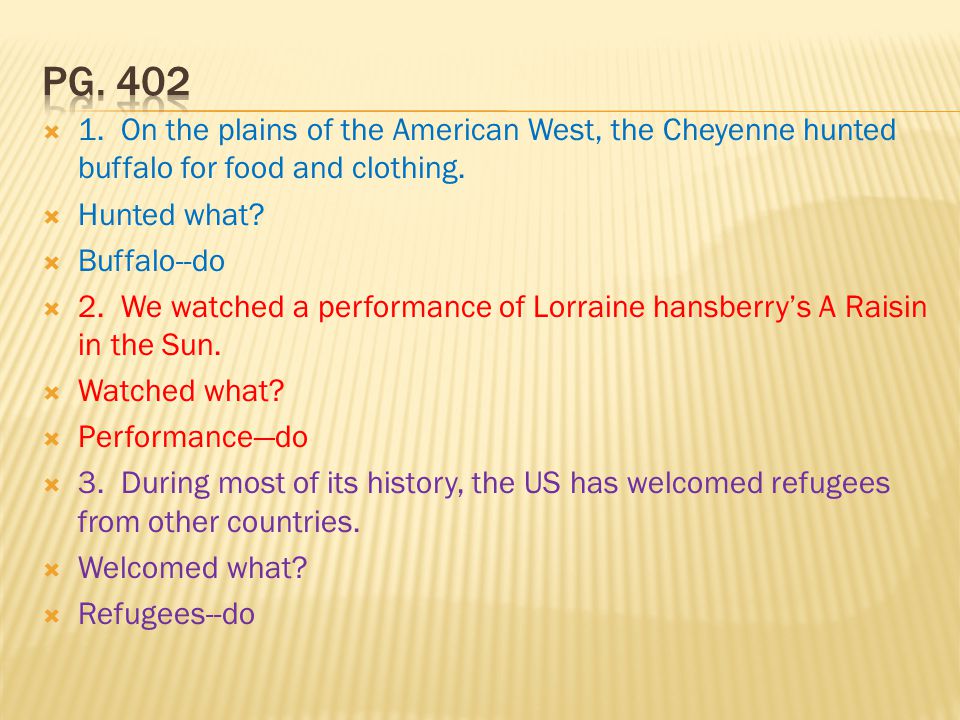 PG. 402

1. On the plains of the American West, the Cheyenne hunted buffalo for food and clothing.

Hunted what?

Buffalo--do

2. We watched a performance of Lorraine hansberry's A Raisin in the Sun.

Watched what?

Performance—do

3. During most of its history, the US has welcomed refugees from other countries.

Welcomed what?

Refugees--do